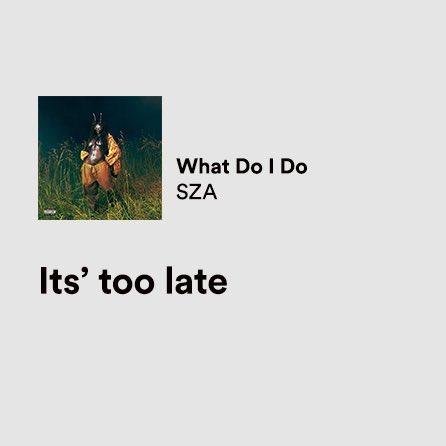 What Do I Do
SZA

Its’ too late